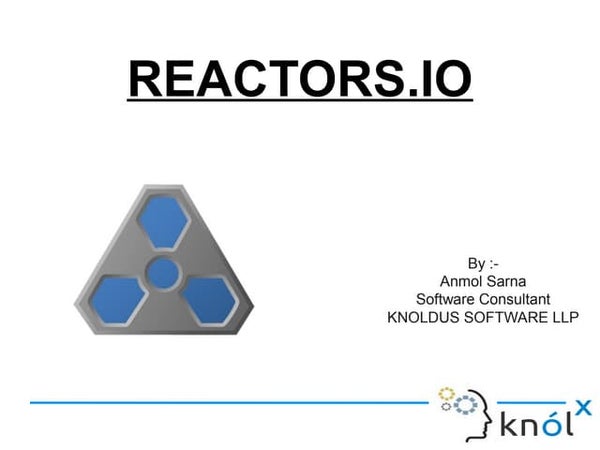 REACTORS.IO

By :-
Anmol Sarna
Software Consultant
KNOLDUS SOFTWARE LLP

knólx